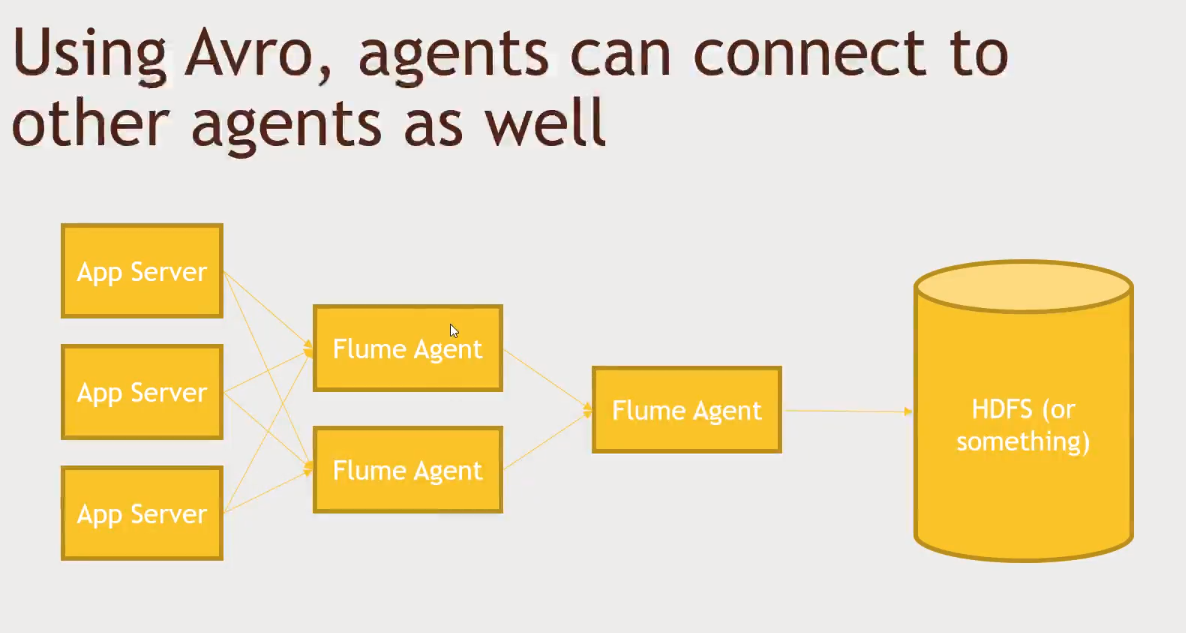 Using Avro, agents can connect to other agents as well

App Server

App Server

App Server

Flume Agent

Flume Agent

Flume Agent

HDFS (or something)